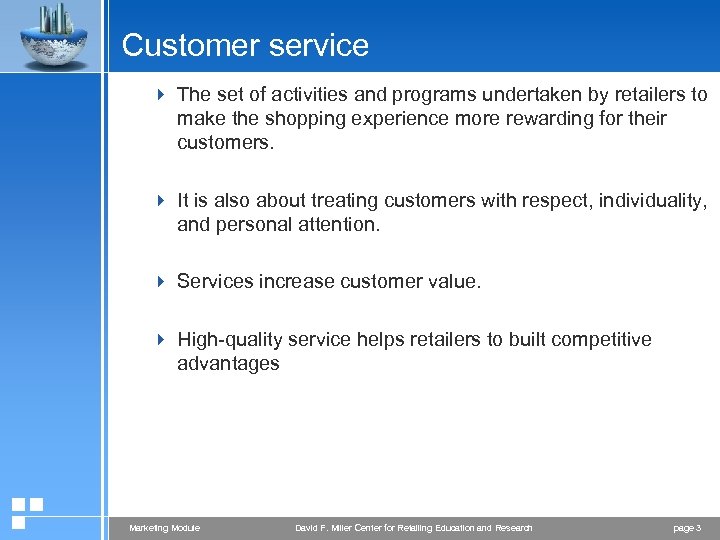 Customer service

The set of activities and programs undertaken by retailers to make the shopping experience more rewarding for their customers.

It is also about treating customers with respect, individuality, and personal attention.

Services increase customer value.

High-quality service helps retailers to built competitive advantages

Marketing Module David F. Miller Center for Retailing Education and Research page 3